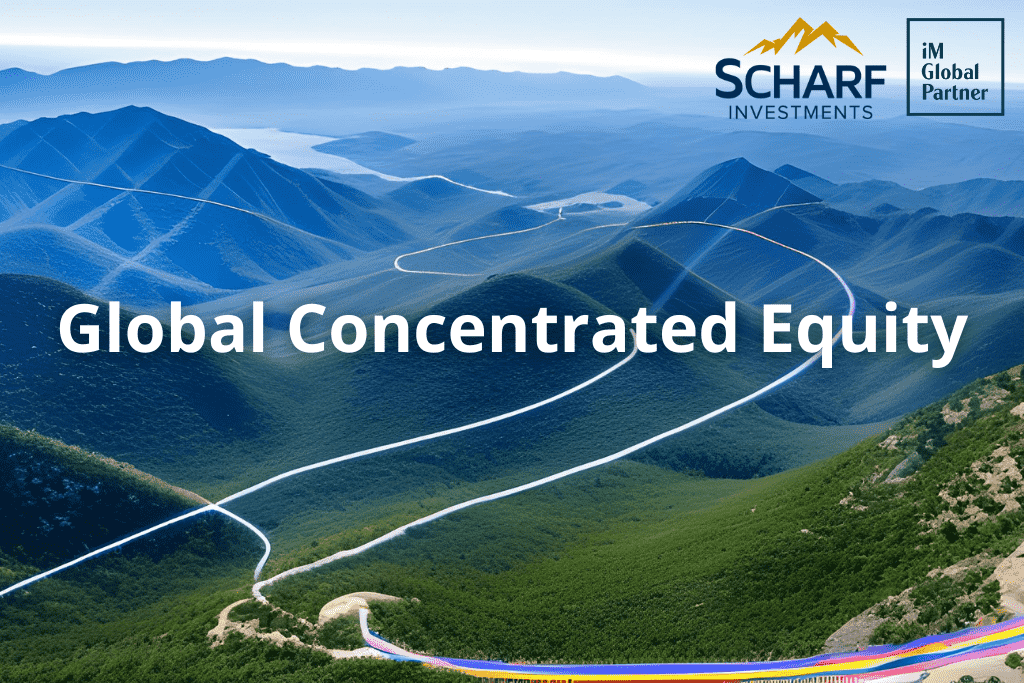 SCHARF
INVESTMENTS

iM
Global
Partner

Global Concentrated Equity